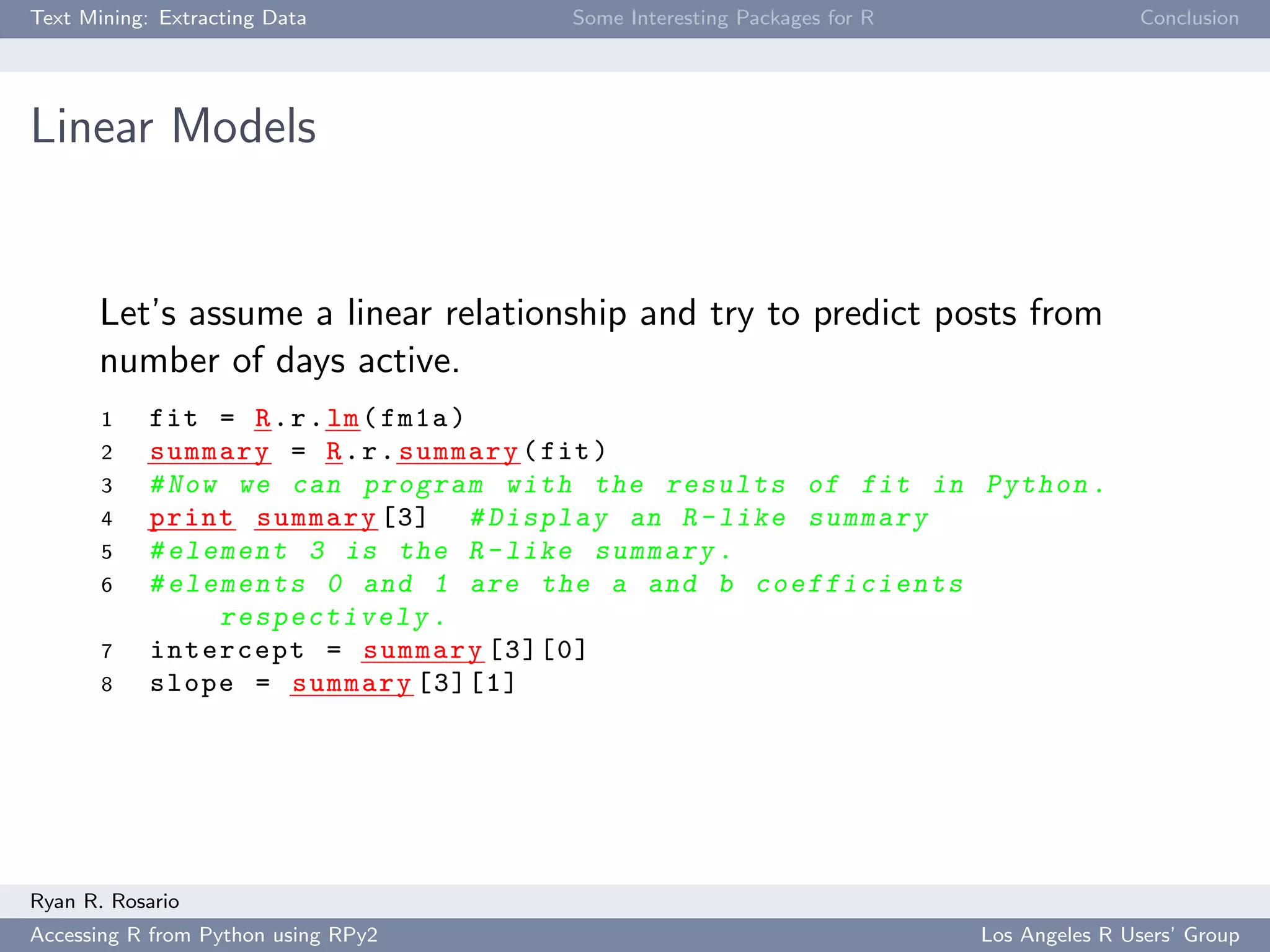 Text Mining: Extracting Data Some Interesting Packages for R Conclusion

Linear Models

Let's assume a linear relationship and try to predict posts from number of days active.

1 fit = R.r.lm(fm1a)
2 summary = R.r.summary(fit)
3 #Now we can program with the results of fit in Python.
4 print summary[3] #Display an R-like summary
5 #element 3 is the R-like summary.
6 #elements 0 and 1 are the a and b coefficients respectively.
7 intercept = summary[3][0]
8 slope = summary[3][1]

Ryan R. Rosario

Accessing R from Python using RPy2 Los Angeles R Users' Group